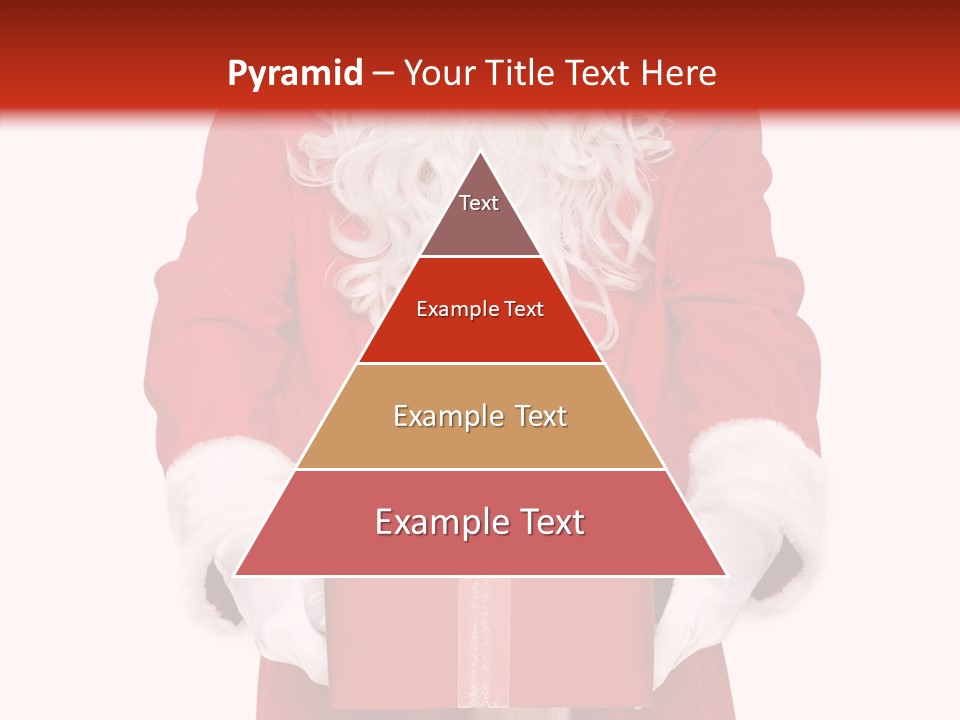 Pyramid – Your Title Text Here

Text

Example Text

Example Text

Example Text